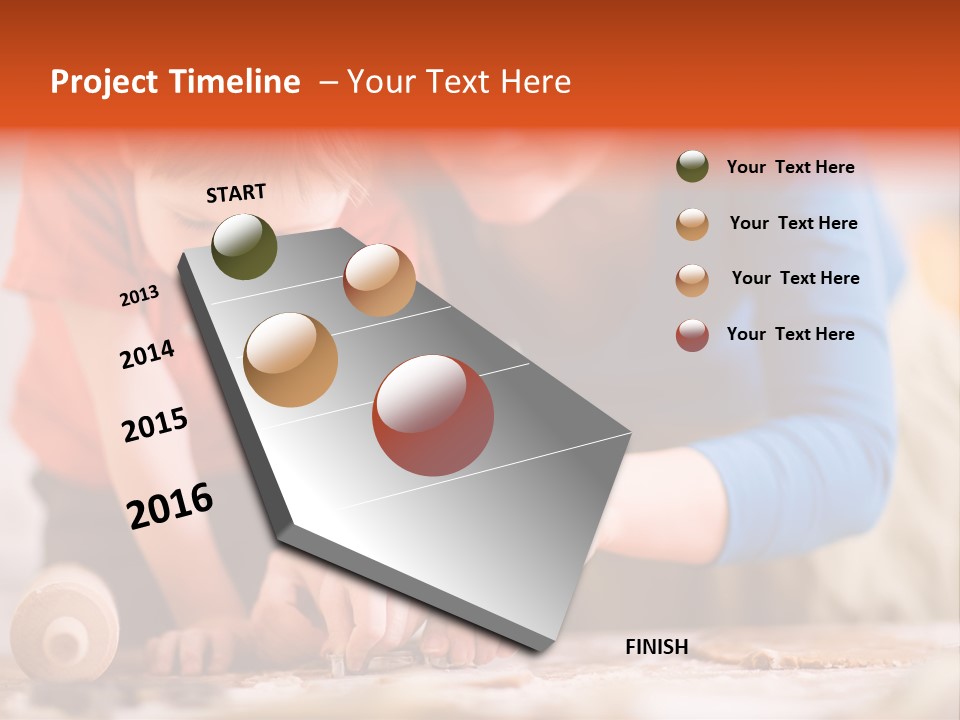 Project Timeline – Your Text Here

START

2013

2014

2015

2016

FINISH

Your Text Here

Your Text Here

Your Text Here

Your Text Here